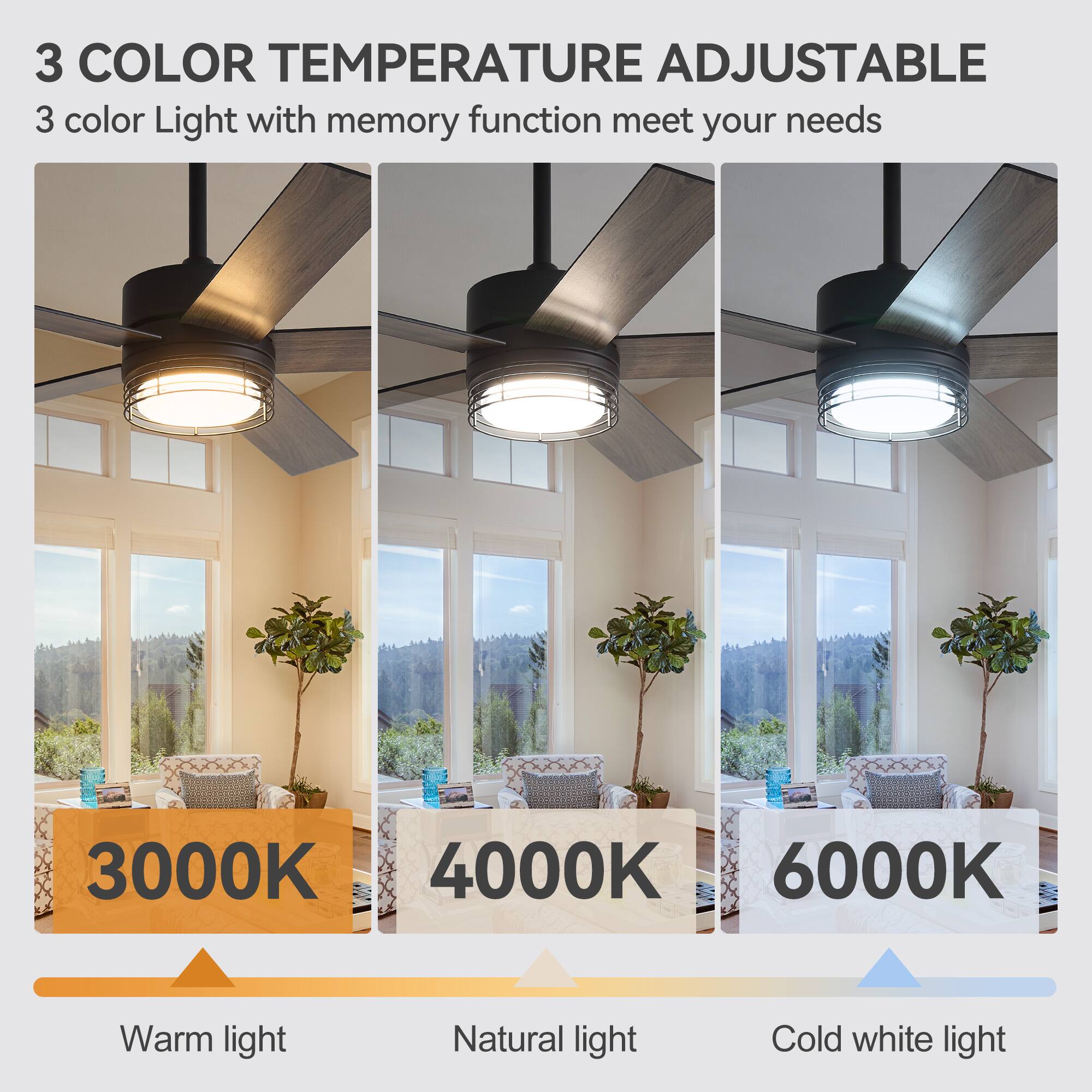 3 COLOR TEMPERATURE ADJUSTABLE
3 color Light with memory function meet your needs

3000K

4000K

6000K

Warm light

Natural light

Cold white light